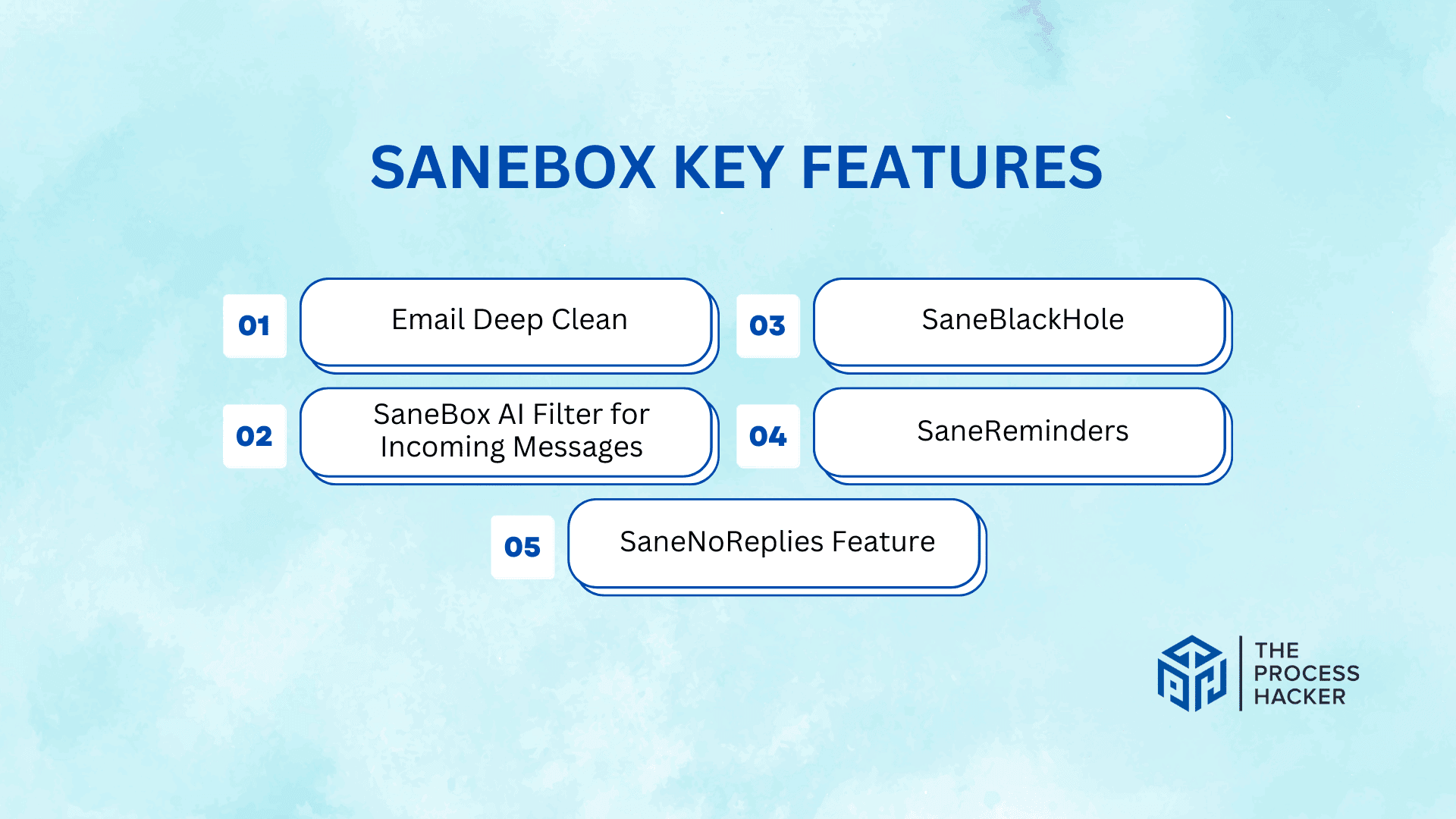 SANEBOX KEY FEATURES

01 Email Deep Clean

02 SaneBox AI Filter for Incoming Messages

03 SaneBlackHole

04 SaneReminders

05 SaneNoReplies Feature

THE PROCESS HACKER